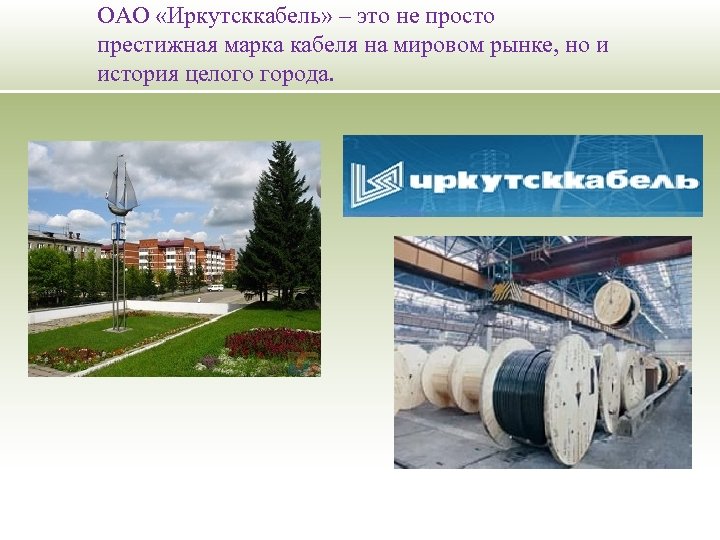 ОАО «Иркутсккабель» – это не просто престижная марка кабеля на мировом рынке, но и история целого города.

иркутсккабель